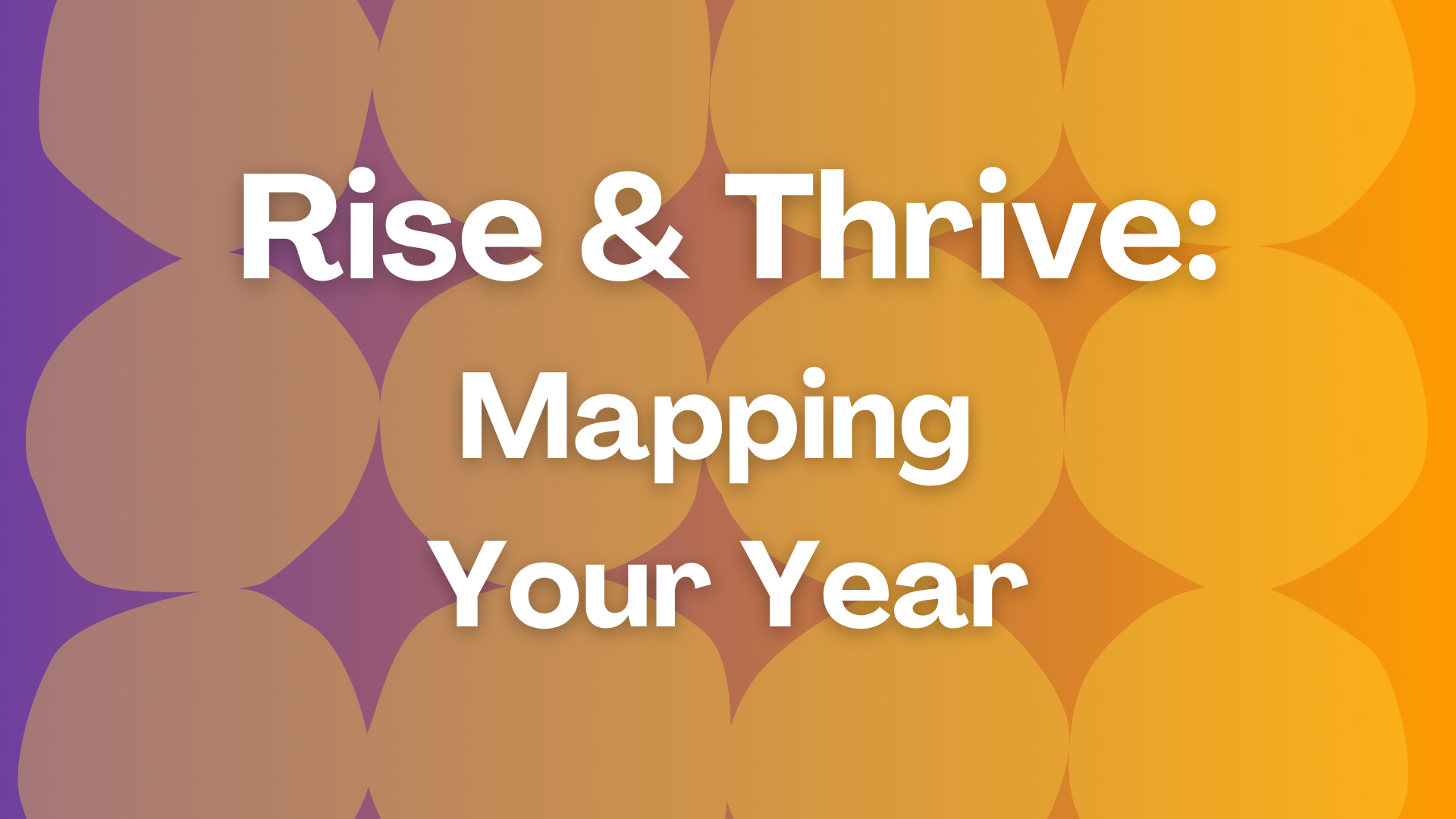 Rise & Thrive:
Mapping
Your Year